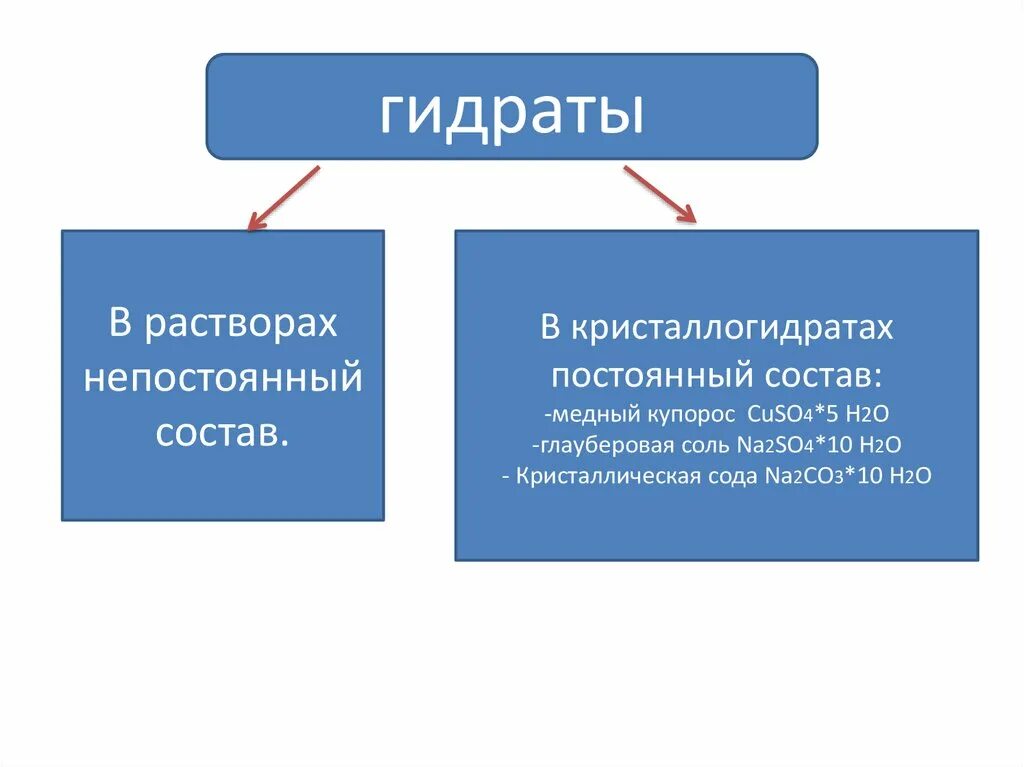 гидраты

В растворах непостоянный состав.

В кристаллогидратах постоянный состав:
-медный купорос $CuSO_4*5\ H_2O$
-глауберовая соль $Na_2SO_4*10\ H_2O$
- Кристаллическая сода $Na_2CO_3*10\ H_2O$